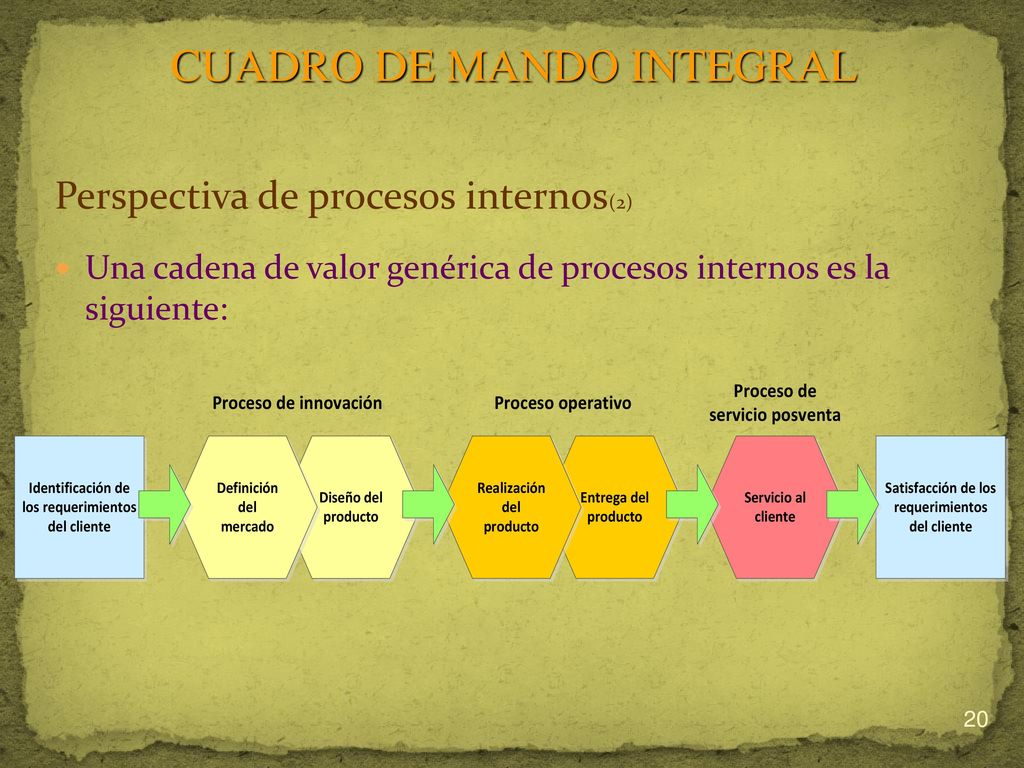 CUADRO DE MANDO INTEGRAL

Perspectiva de procesos internos(2)

Una cadena de valor genérica de procesos internos es la siguiente:

Proceso de innovación

Proceso operativo

Proceso de servicio posventa

Identificación de los requerimientos del cliente

Definición del mercado

Diseño del producto

Realización del producto

Entrega del producto

Servicio al cliente

Satisfacción de los requerimientos del cliente

20